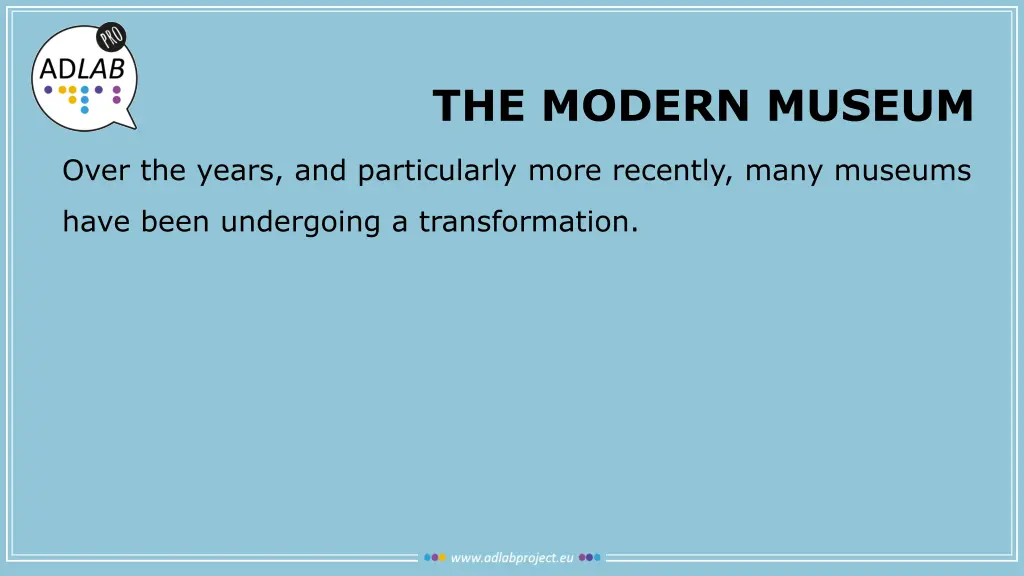 PRO
ADLAB

THE MODERN MUSEUM

Over the years, and particularly more recently, many museums have been undergoing a transformation.

www.adlabproject.eu